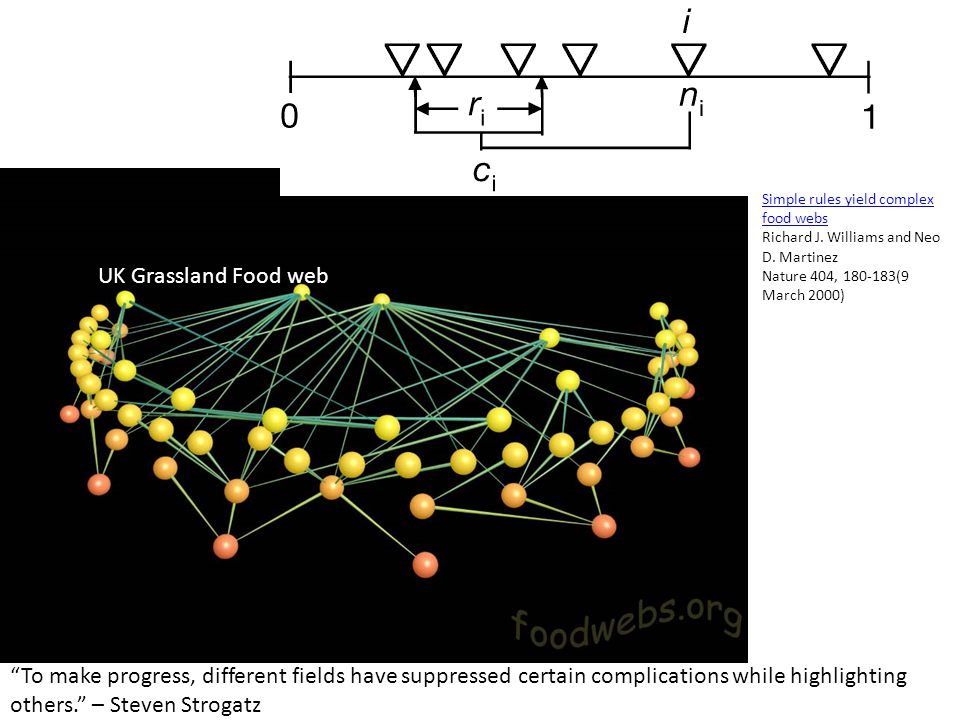 $i$

0 $r_i$ $n_i$ 1

$c_i$

Simple rules yield complex food webs
Richard J. Williams and Neo D. Martinez
Nature 404, 180-183(9 March 2000)

UK Grassland Food web

foodwebs.org

“To make progress, different fields have suppressed certain complications while highlighting others.” – Steven Strogatz